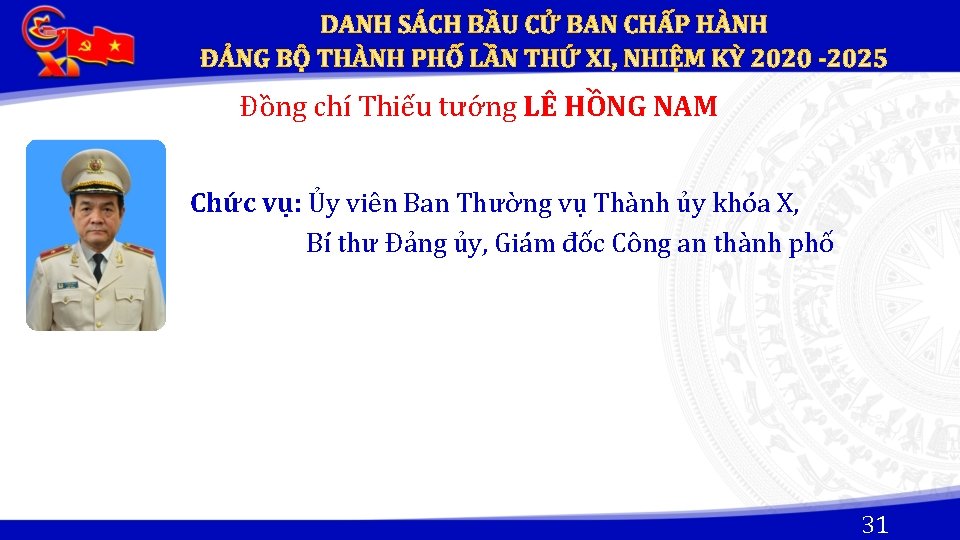 XI

DANH SÁCH BẦU CỬ BAN CHẤP HÀNH ĐẢNG BỘ THÀNH PHỐ LẦN THỨ XI, NHIỆM KỲ 2020 -2025

Đồng chí Thiếu tướng LÊ HỒNG NAM

Chức vụ: Ủy viên Ban Thường vụ Thành ủy khóa X,
Bí thư Đảng ủy, Giám đốc Công an thành phố

31